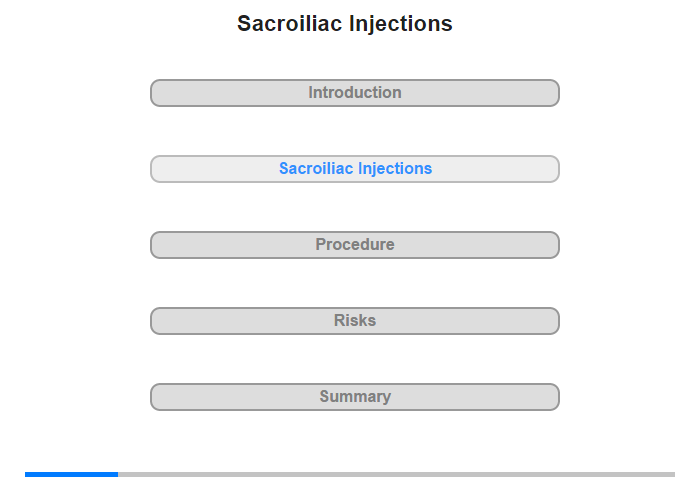 Sacroiliac Injections

Introduction

Sacroiliac Injections

Procedure

Risks

Summary